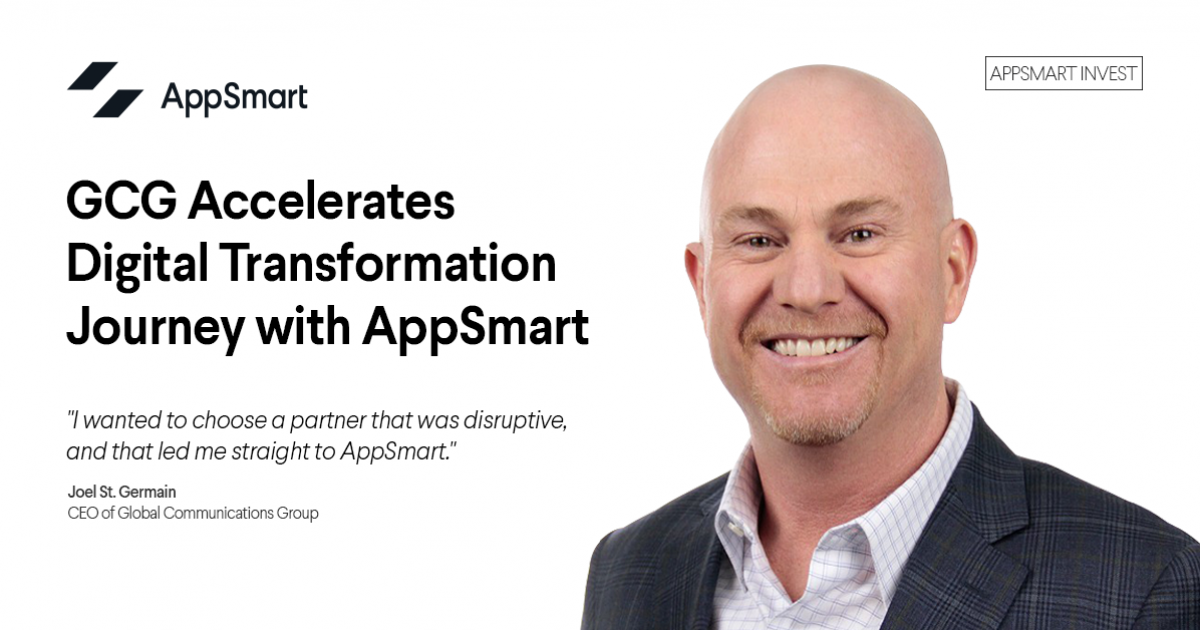 AppSmart

APPSMART INVEST

GCG Accelerates Digital Transformation Journey with AppSmart

"I wanted to choose a partner that was disruptive, and that led me straight to AppSmart."

Joel St. Germain
CEO of Global Communications Group